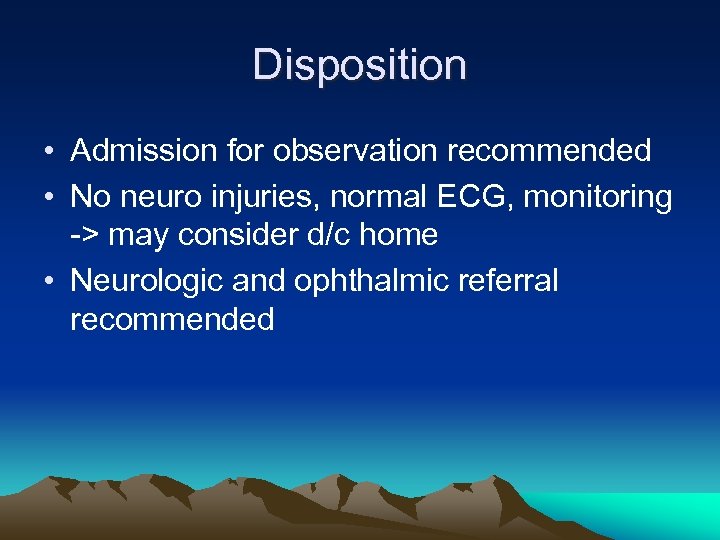 Disposition

• Admission for observation recommended
• No neuro injuries, normal ECG, monitoring -> may consider d/c home
• Neurologic and ophthalmic referral recommended